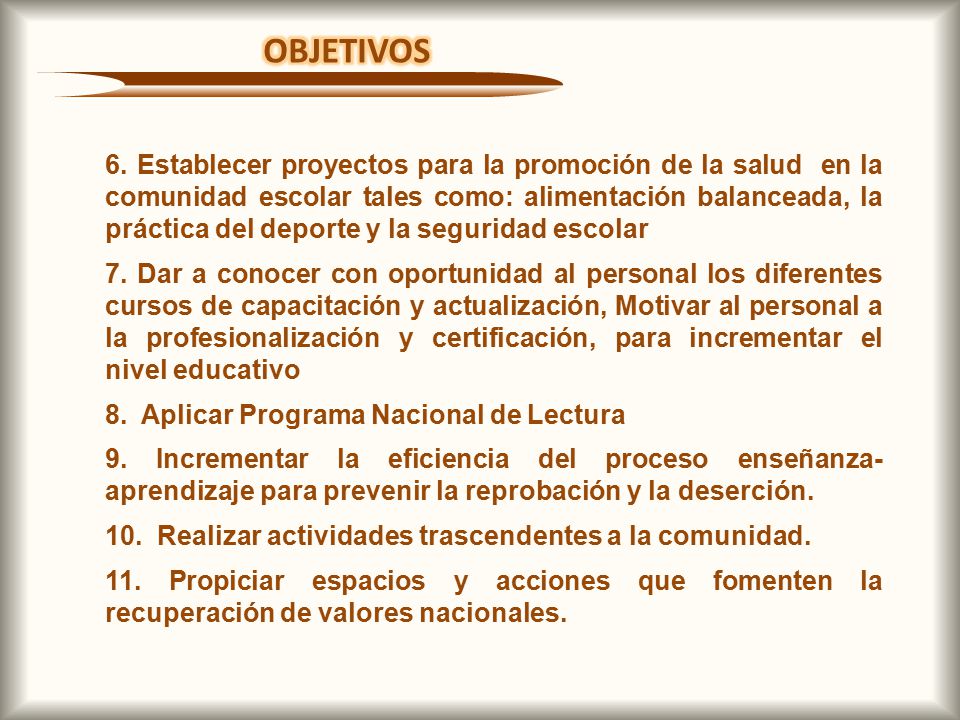 OBJETIVOS

6. Establecer proyectos para la promoción de la salud en la comunidad escolar tales como: alimentación balanceada, la práctica del deporte y la seguridad escolar

7. Dar a conocer con oportunidad al personal los diferentes cursos de capacitación y actualización, Motivar al personal a la profesionalización y certificación, para incrementar el nivel educativo

8. Aplicar Programa Nacional de Lectura

9. Incrementar la eficiencia del proceso enseñanza-aprendizaje para prevenir la reprobación y la deserción.

10. Realizar actividades trascendentes a la comunidad.

11. Propiciar espacios y acciones que fomenten la recuperación de valores nacionales.